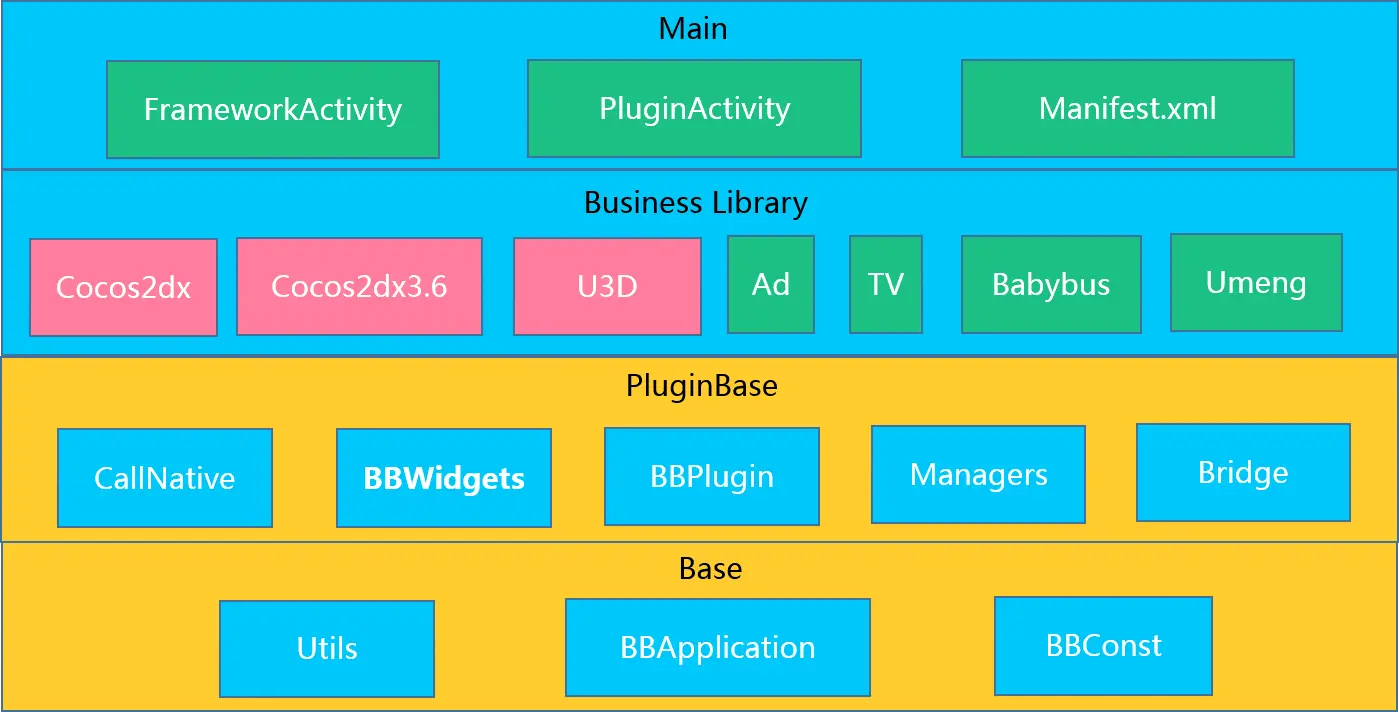 Main

FrameworkActivity

PluginActivity

Manifest.xml

Business Library

Cocos2dx

Cocos2dx3.6

U3D

Ad

TV

Babybus

Umeng

PluginBase

CallNative

BBWidgets

BBPlugin

Managers

Bridge

Base

Utils

BBApplication

BBConst